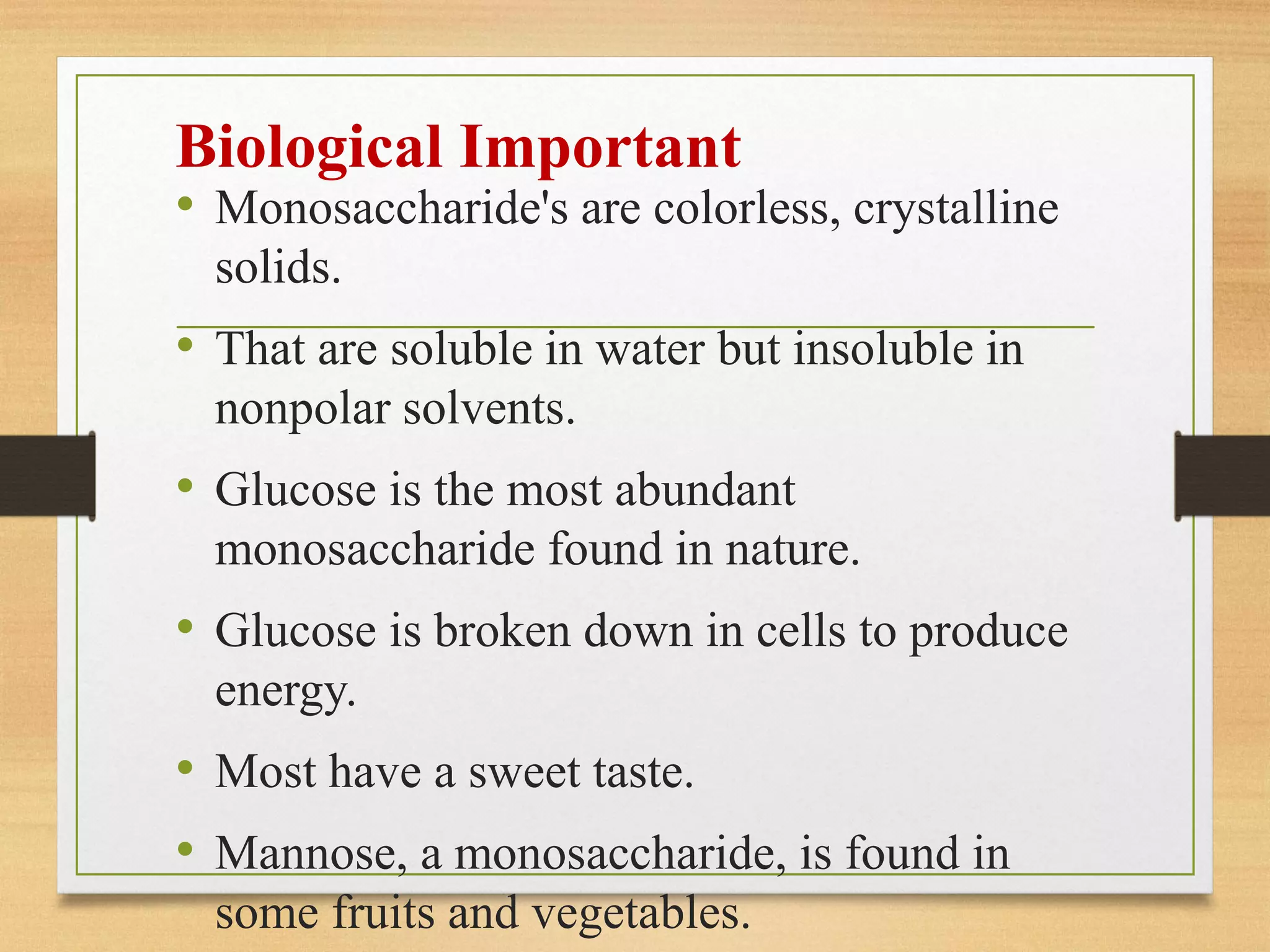 Biological Important

• Monosaccharide's are colorless, crystalline solids.

• That are soluble in water but insoluble in nonpolar solvents.

• Glucose is the most abundant monosaccharide found in nature.

• Glucose is broken down in cells to produce energy.

• Most have a sweet taste.

• Mannose, a monosaccharide, is found in some fruits and vegetables.